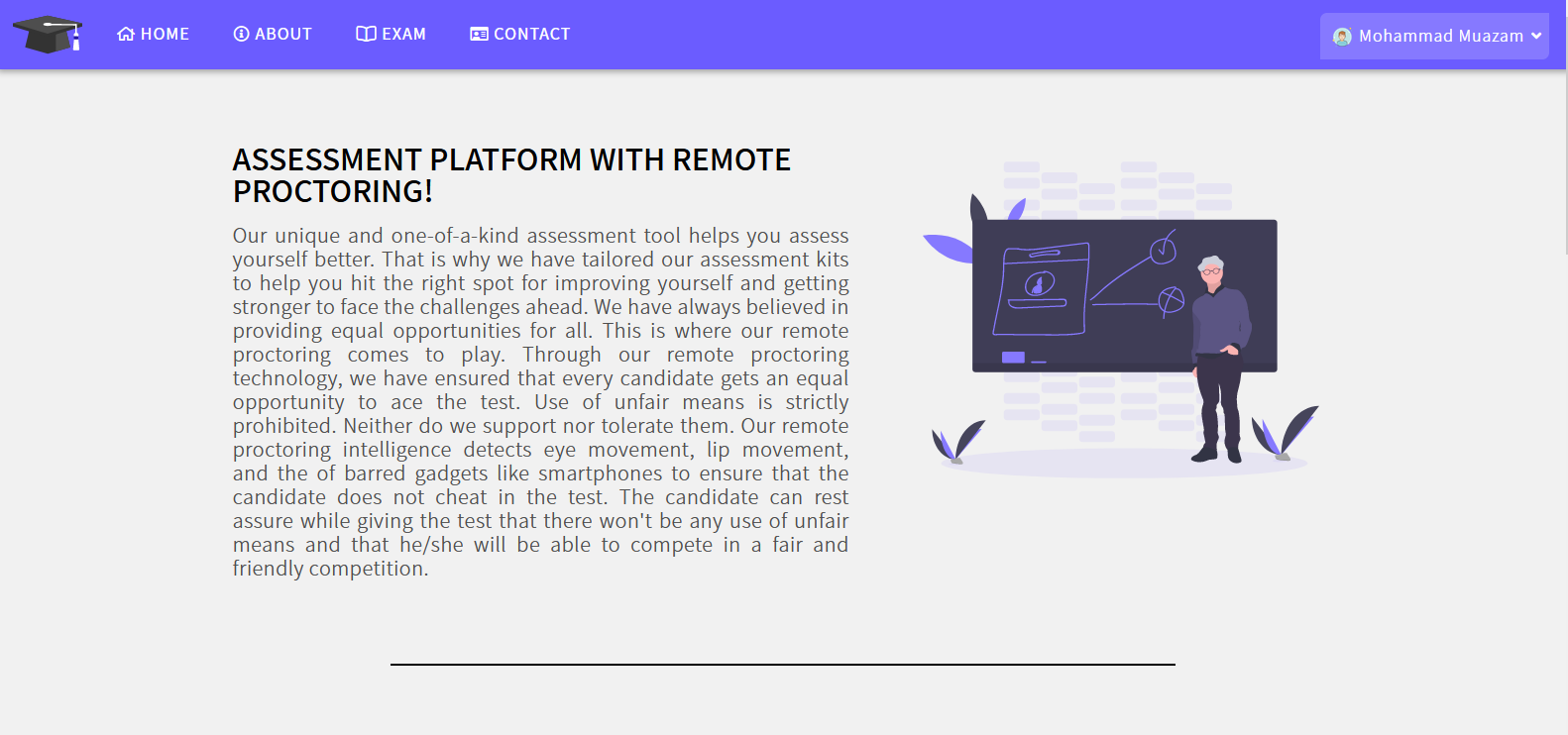 HOME ABOUT EXAM CONTACT Mohammad Muazam

ASSESSMENT PLATFORM WITH REMOTE PROCTORING!

Our unique and one-of-a-kind assessment tool helps you assess yourself better. That is why we have tailored our assessment kits to help you hit the right spot for improving yourself and getting stronger to face the challenges ahead. We have always believed in providing equal opportunities for all. This is where our remote proctoring comes to play. Through our remote proctoring technology, we have ensured that every candidate gets an equal opportunity to ace the test. Use of unfair means is strictly prohibited. Neither do we support nor tolerate them. Our remote proctoring intelligence detects eye movement, lip movement, and the of barred gadgets like smartphones to ensure that the candidate does not cheat in the test. The candidate can rest assure while giving the test that there won't be any use of unfair means and that he/she will be able to compete in a fair and friendly competition.